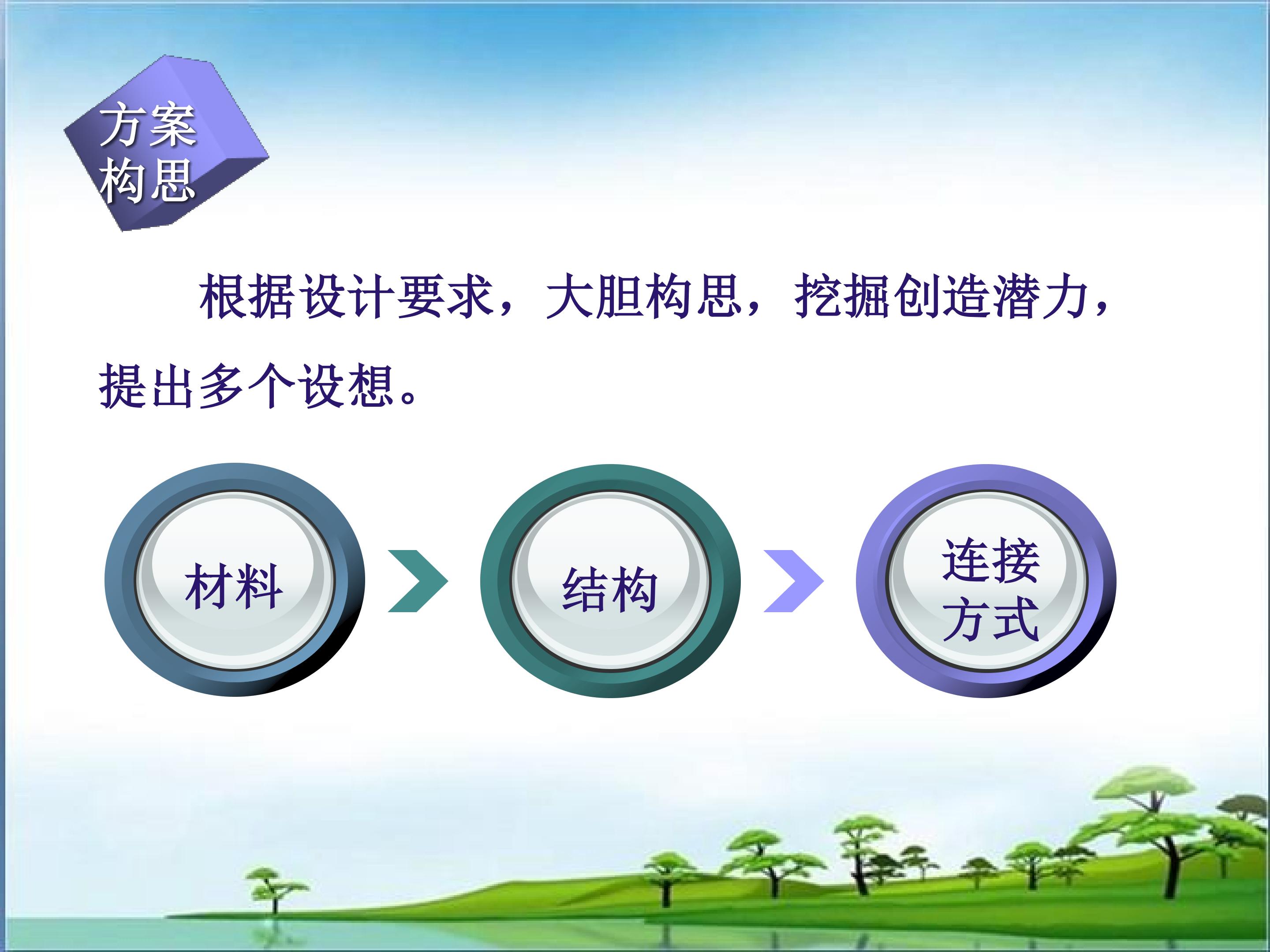 方案构思

根据设计要求，大胆构思，挖掘创造潜力，提出多个设想。

材料

结构

连接方式